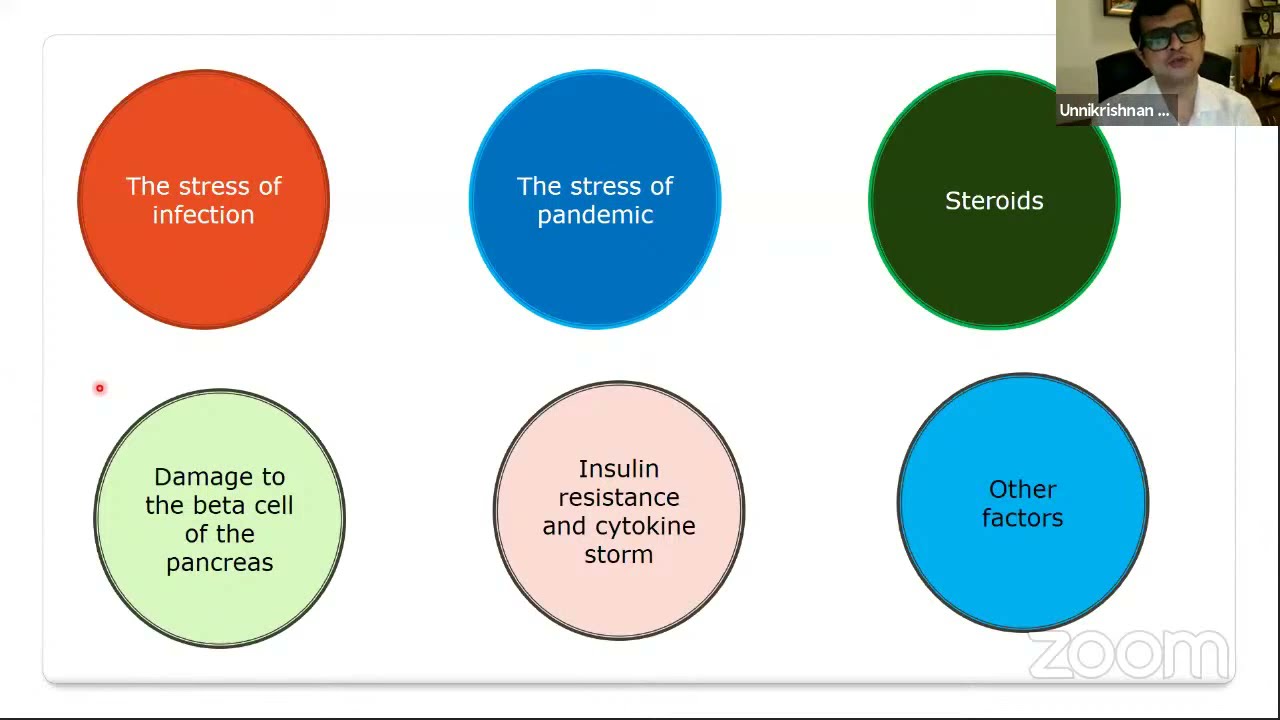 Unnikrishnan ...

The stress of infection

The stress of pandemic

Steroids

Damage to the beta cell of the pancreas

Insulin resistance and cytokine storm

Other factors

zoom